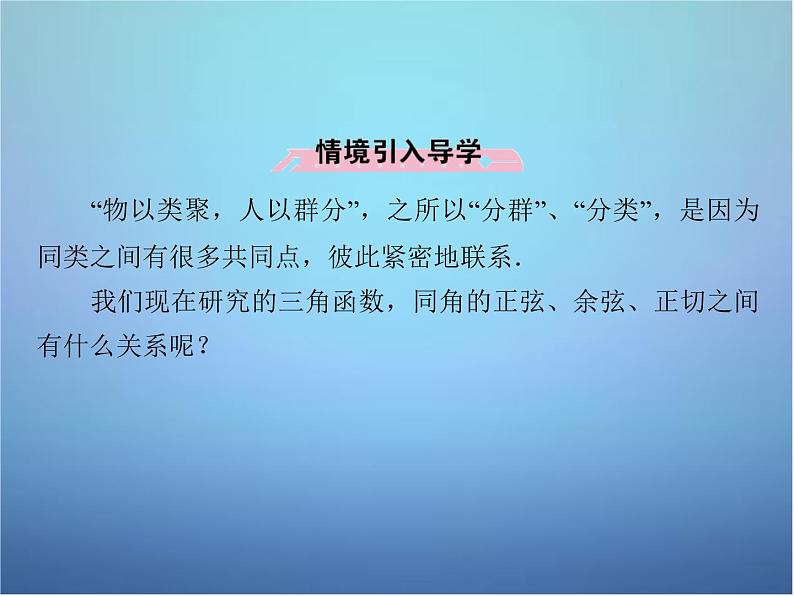 情境引入导学

“物以类聚，人以群分”，之所以“分群”、“分类”，是因为同类之间有很多共同点，彼此紧密地联系．

我们现在研究的三角函数，同角的正弦、余弦、正切之间有什么关系呢？